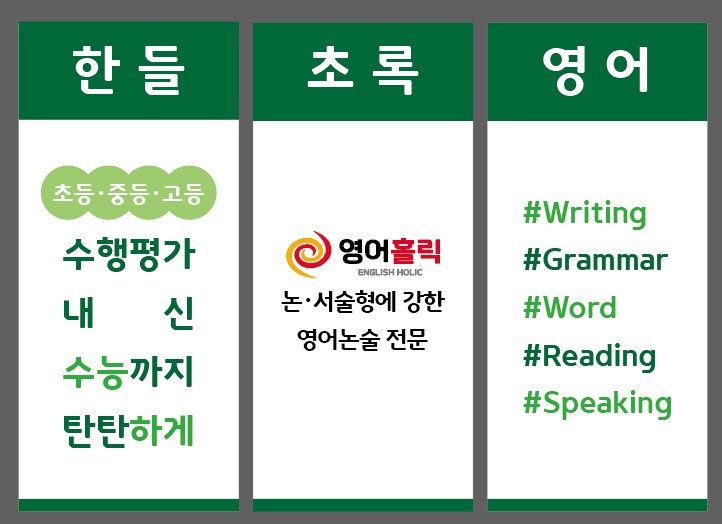 한 들

초등·중등·고등

수행평가

내 신

수능까지

탄탄하게

초 록

영어홀릭
ENGLISH HOLIC

논·서술형에 강한
영어논술 전문

영 어

#Writing
#Grammar
#Word
#Reading
#Speaking